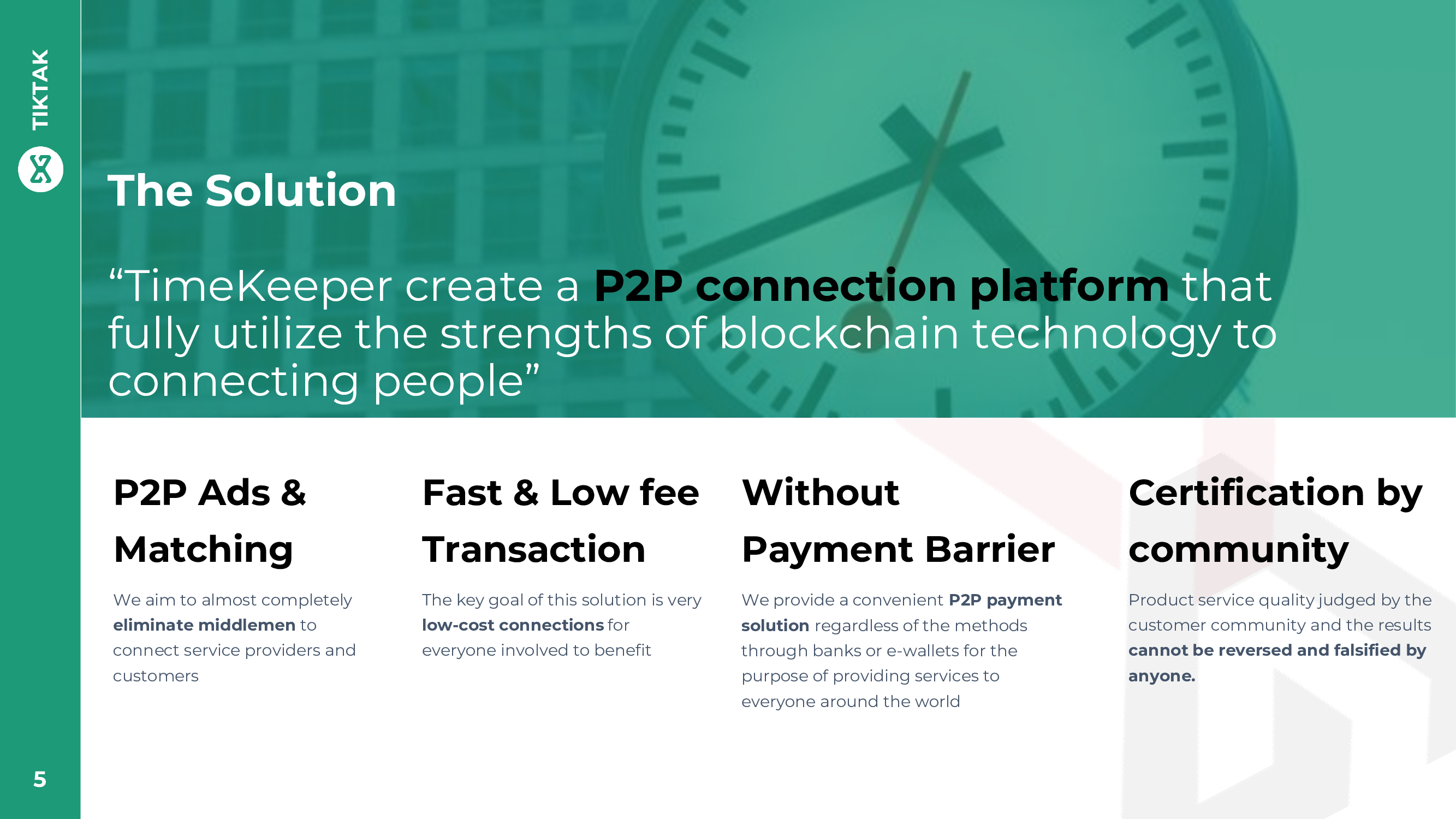 TIKTAK

The Solution

“TimeKeeper create a P2P connection platform that fully utilize the strengths of blockchain technology to connecting people”

P2P Ads & Matching

We aim to almost completely eliminate middlemen to connect service providers and customers

Fast & Low fee Transaction

The key goal of this solution is very low-cost connections for everyone involved to benefit

Without Payment Barrier

We provide a convenient P2P payment solution regardless of the methods through banks or e-wallets for the purpose of providing services to everyone around the world

Certification by community

Product service quality judged by the customer community and the results cannot be reversed and falsified by anyone.

5